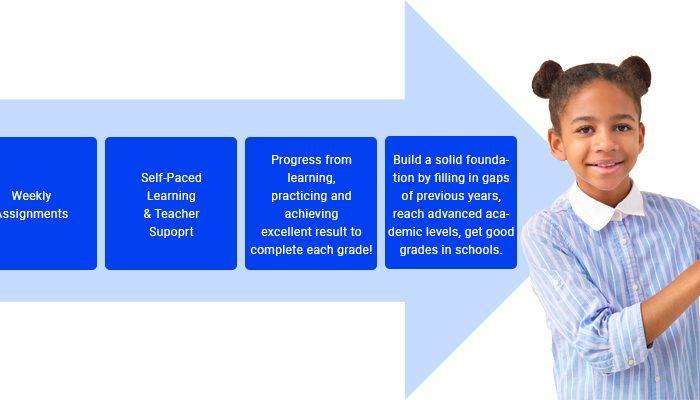 Weekly
Assignments

Self-Paced Learning & Teacher Supoprt

Progress from learning, practicing and achieving excellent result to complete each grade!

Build a solid foundation by filling in gaps of previous years, reach advanced academic levels, get good grades in schools.